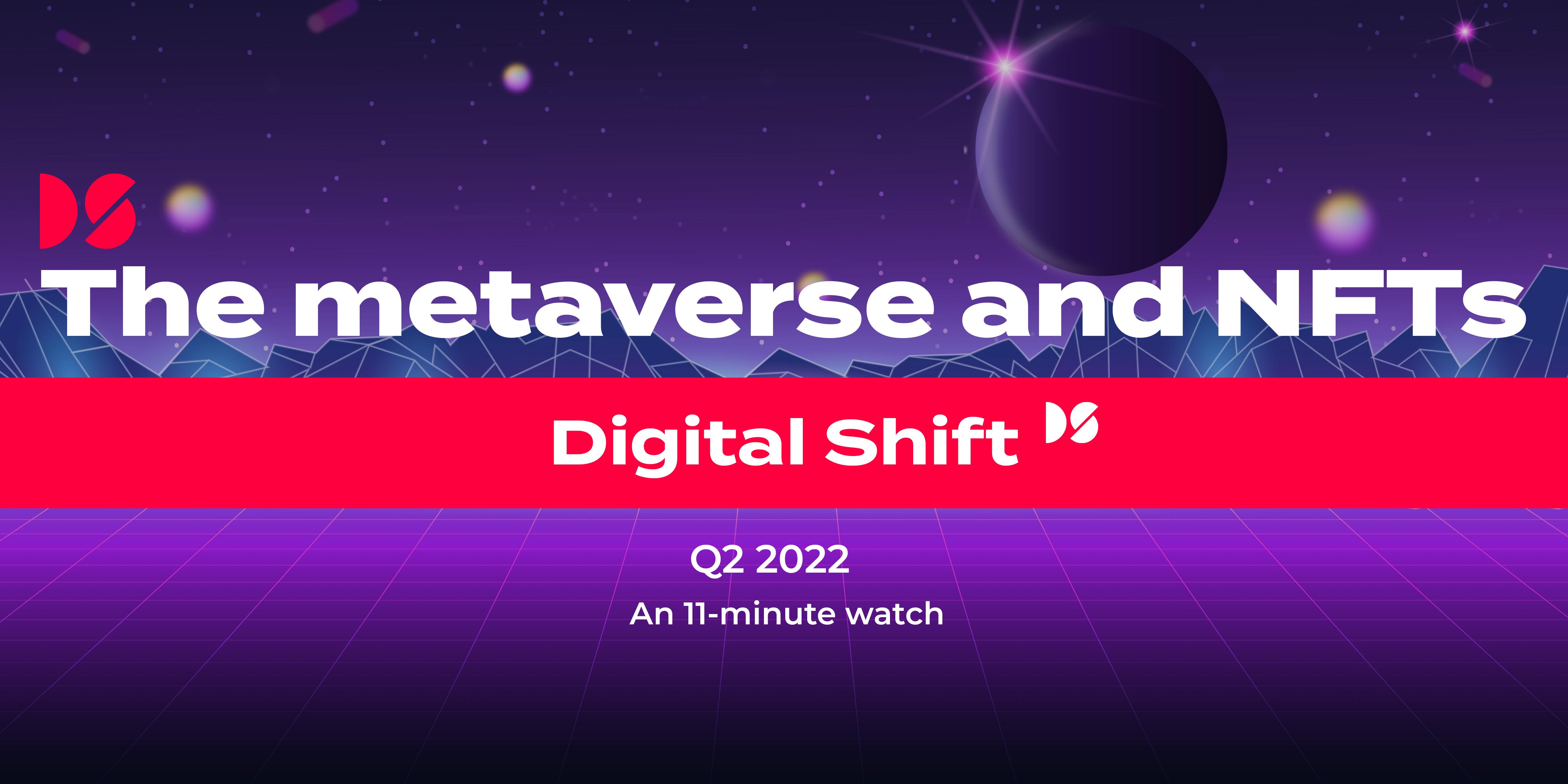 The metaverse and NFTs

Digital Shift

Q2 2022

An 11-minute watch